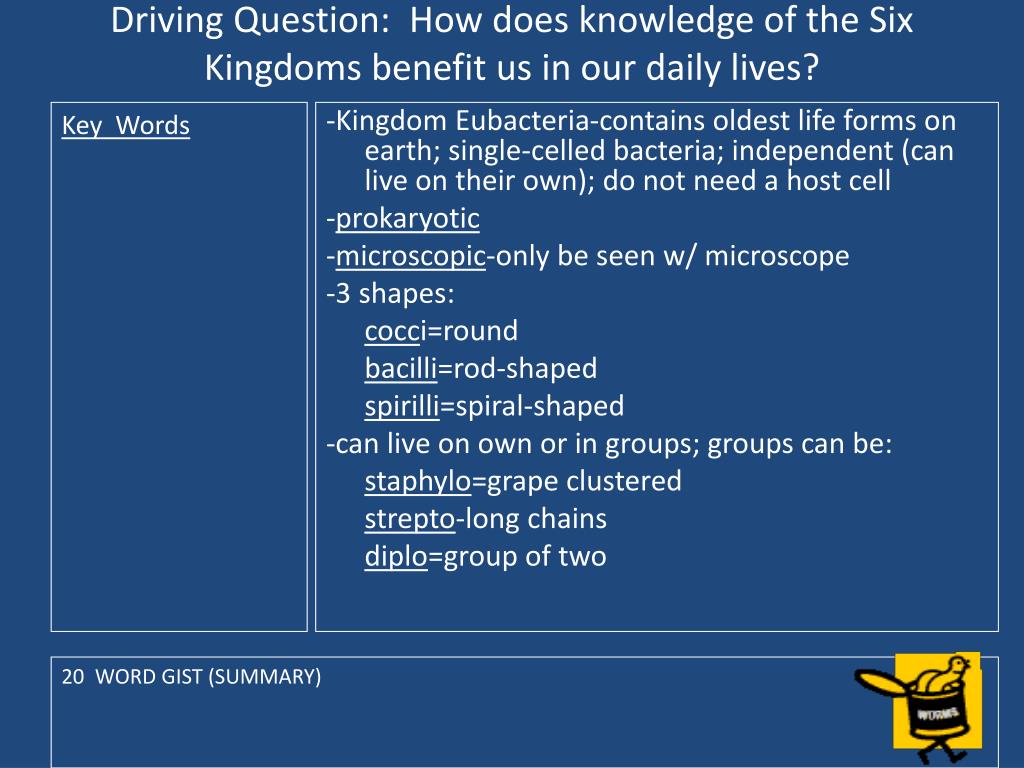 Driving Question: How does knowledge of the Six Kingdoms benefit us in our daily lives?

Key Words

-Kingdom Eubacteria-contains oldest life forms on earth; single-celled bacteria; independent (can live on their own); do not need a host cell
-prokaryotic
-microscopic-only be seen w/ microscope
-3 shapes:
cocci=round
bacilli=rod-shaped
spirilli=spiral-shaped
-can live on own or in groups; groups can be:
staphylo=grape clustered
strepto-long chains
diplo=group of two

20 WORD GIST (SUMMARY)

WORMS